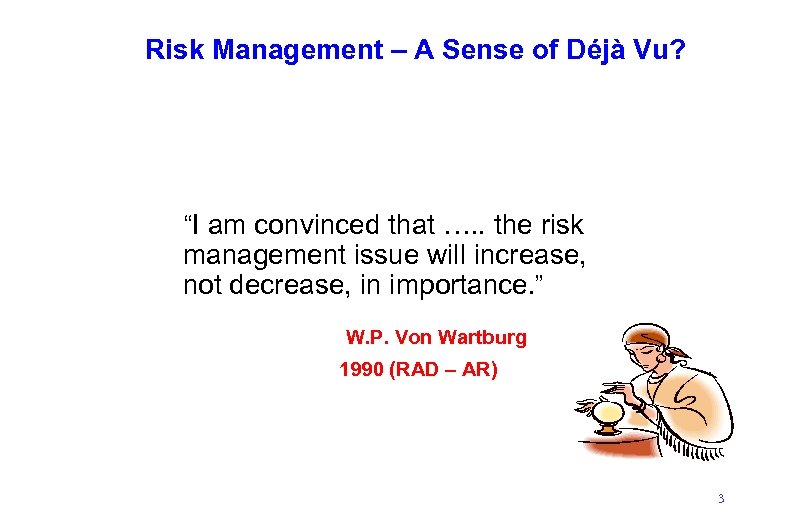 Risk Management – A Sense of Déjà Vu?

“I am convinced that ….. the risk management issue will increase, not decrease, in importance.”

W.P. Von Wartburg

1990 (RAD – AR)

3